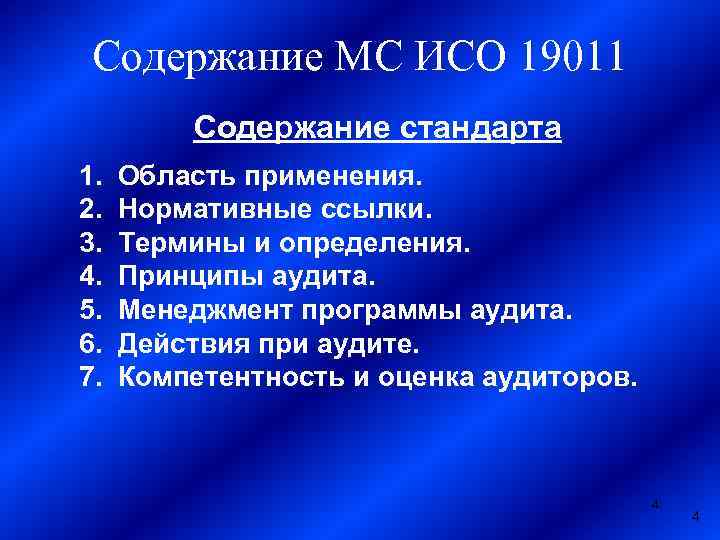 Содержание МС ИСО 19011

Содержание стандарта

1. Область применения.
2. Нормативные ссылки.
3. Термины и определения.
4. Принципы аудита.
5. Менеджмент программы аудита.
6. Действия при аудите.
7. Компетентность и оценка аудиторов.

4

4